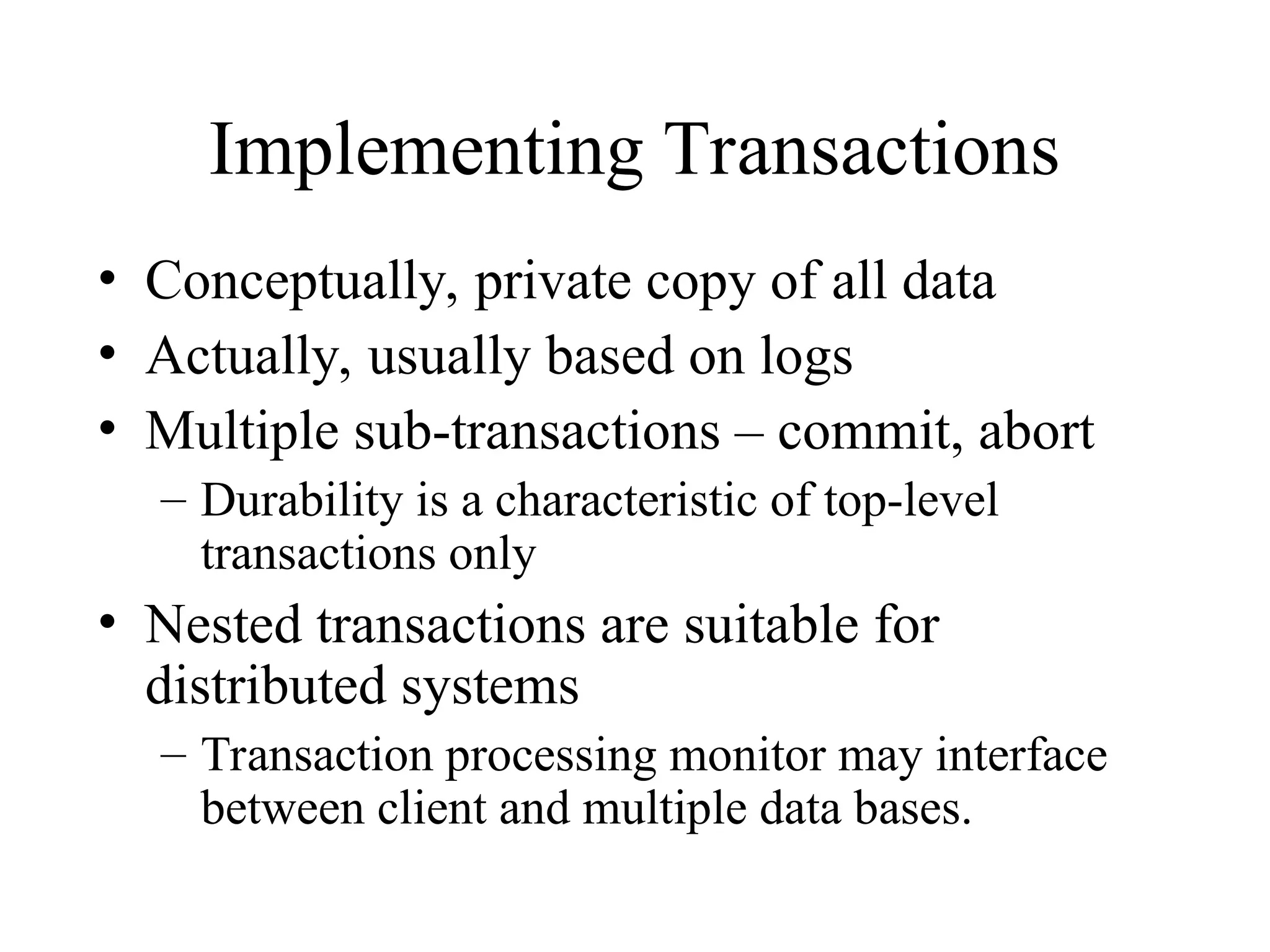 Implementing Transactions

• Conceptually, private copy of all data
• Actually, usually based on logs
• Multiple sub-transactions – commit, abort
– Durability is a characteristic of top-level transactions only
• Nested transactions are suitable for distributed systems
– Transaction processing monitor may interface between client and multiple data bases.